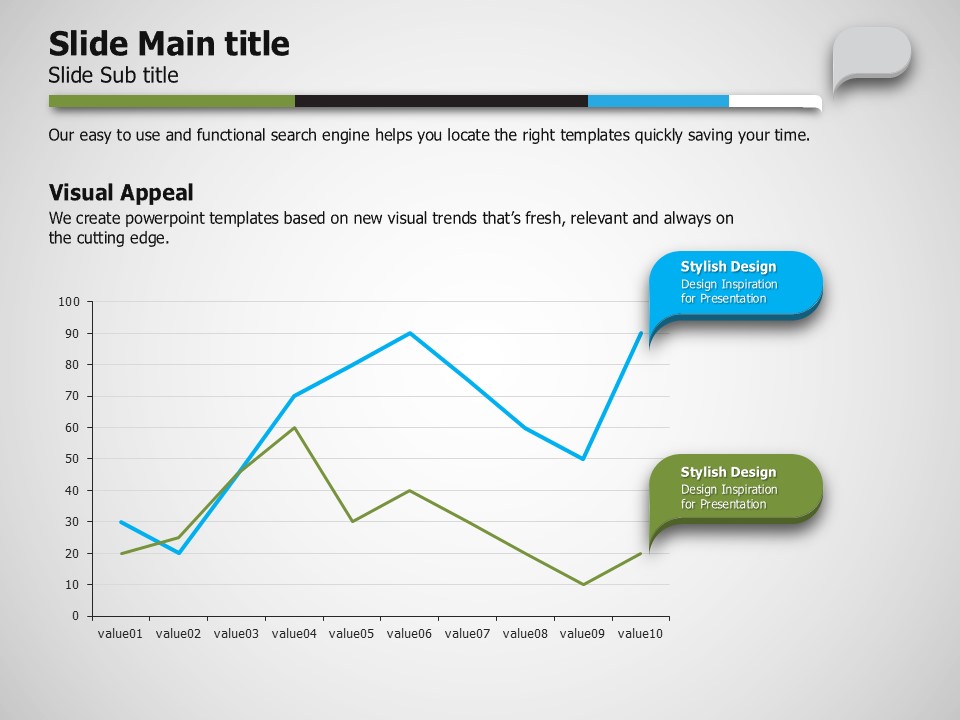 Slide Main title
Slide Sub title

Our easy to use and functional search engine helps you locate the right templates quickly saving your time.

Visual Appeal
We create powerpoint templates based on new visual trends that's fresh, relevant and always on the cutting edge.

Stylish Design
Design Inspiration for Presentation

Stylish Design
Design Inspiration for Presentation

100
90
80
70
60
50
40
30
20
10
0
value01 value02 value03 value04 value05 value06 value07 value08 value09 value10